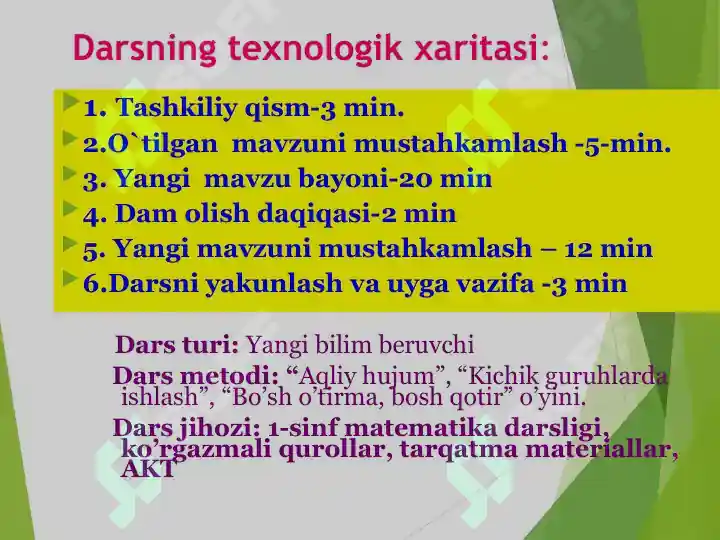 Darsning texnologik xaritasi:

1. Tashkiliy qism-3 min.
2.O`tilgan mavzuni mustahkamlash -5-min.
3. Yangi mavzu bayoni-20 min
4. Dam olish daqiqasi-2 min
5. Yangi mavzuni mustahkamlash – 12 min
6.Darsni yakunlash va uyga vazifa -3 min

Dars turi: Yangi bilim beruvchi

Dars metodi: “Aqliy hujum”, “Kichik guruhlarda ishlash”, “Bo’sh o’tirma, bosh qotir” o’yini.

Dars jihozi: 1-sinf matematika darsligi, ko’rgazmali qurollar, tarqatma materiallar, AKT